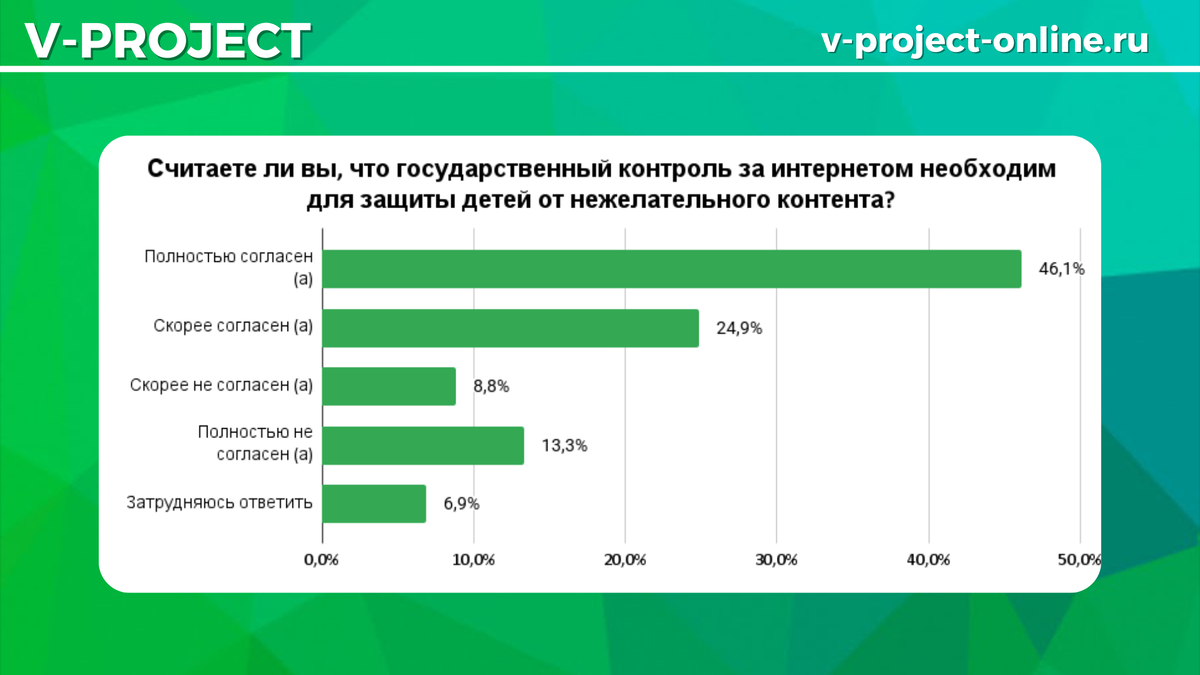 V-PROJECT

v-project-online.ru

Считаете ли вы, что государственный контроль за интернетом необходим для защиты детей от нежелательного контента?

Полностью согласен (а) 46,1%

Скорее согласен (а) 24,9%

Скорее не согласен (а) 8,8%

Полностью не согласен (а) 13,3%

Затрудняюсь ответить 6,9%

0,0% 10,0% 20,0% 30,0% 40,0% 50,0%